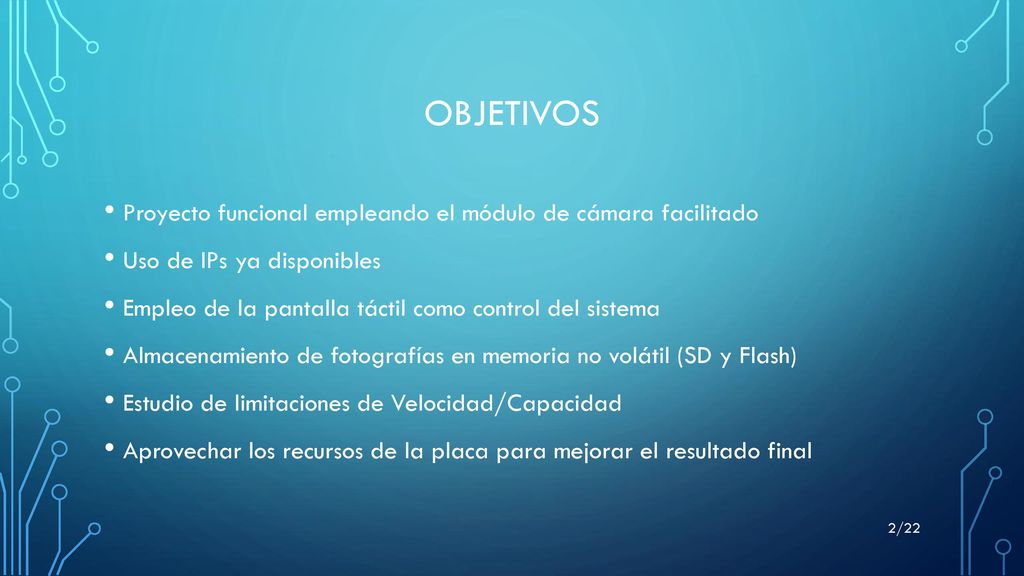 OBJETIVOS

• Proyecto funcional empleando el módulo de cámara facilitado
• Uso de IPs ya disponibles
• Empleo de la pantalla táctil como control del sistema
• Almacenamiento de fotografías en memoria no volátil (SD y Flash)
• Estudio de limitaciones de Velocidad/Capacidad
• Aprovechar los recursos de la placa para mejorar el resultado final

2/22